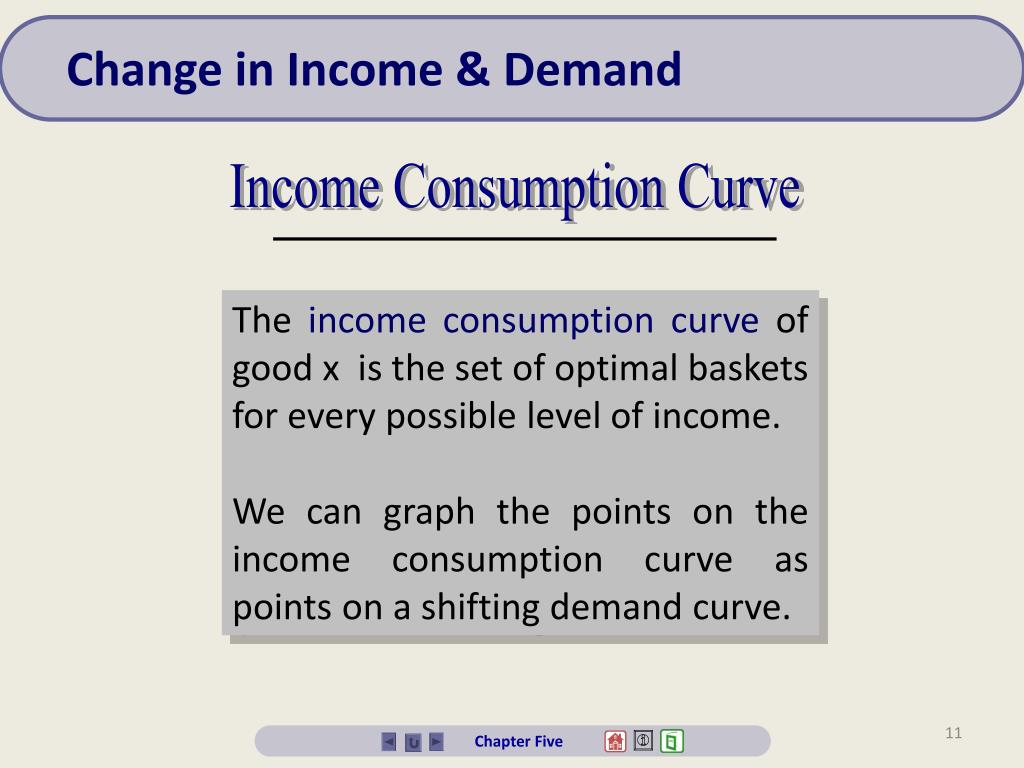 Change in Income & Demand

Income Consumption Curve

The income consumption curve of good x is the set of optimal baskets for every possible level of income.

We can graph the points on the income consumption curve as points on a shifting demand curve.

Chapter Five

11